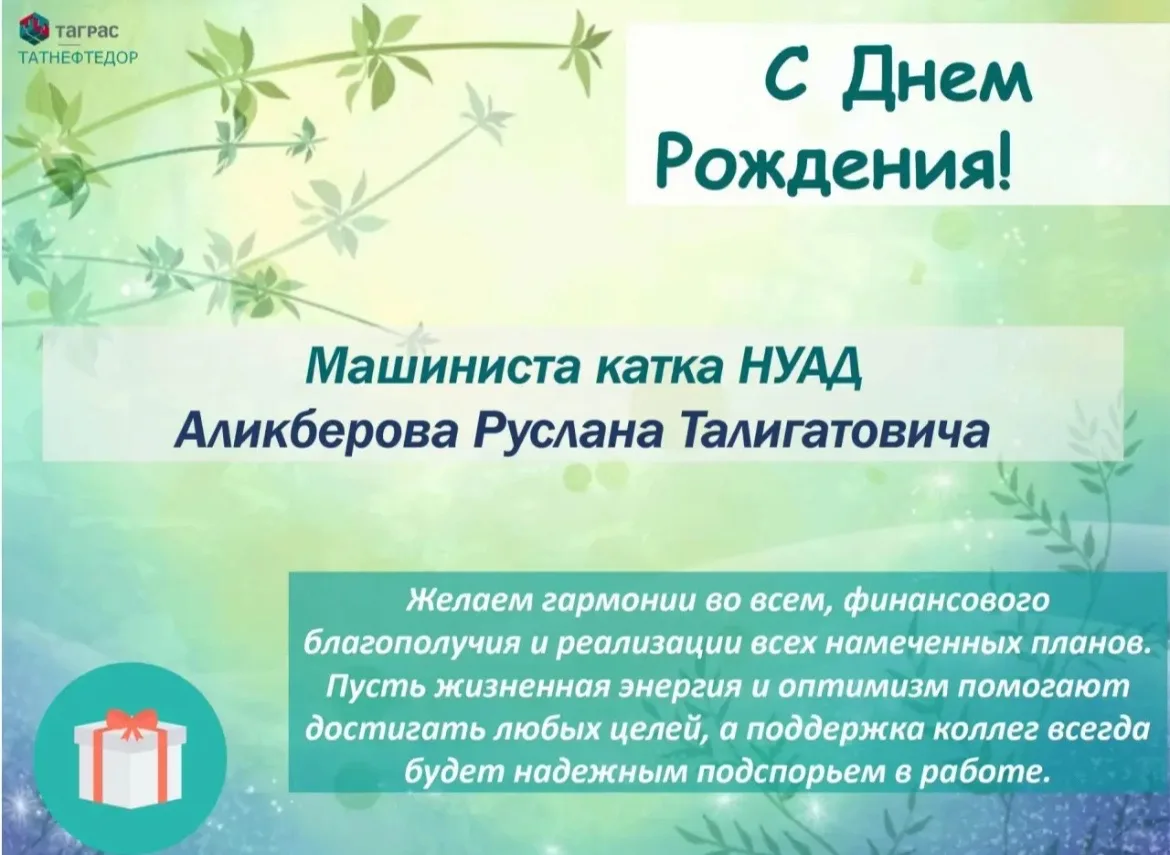 ТАГРАС
ТАТНЕФТЕДОР

С Днем Рождения!

Машиниста катка НУАД
Аликберова Руслана Талигатовича

Желаем гармонии во всем, финансового благополучия и реализации всех намеченных планов. Пусть жизненная энергия и оптимизм помогают достигать любых целей, а поддержка коллег всегда будет надежным подспорьем в работе.